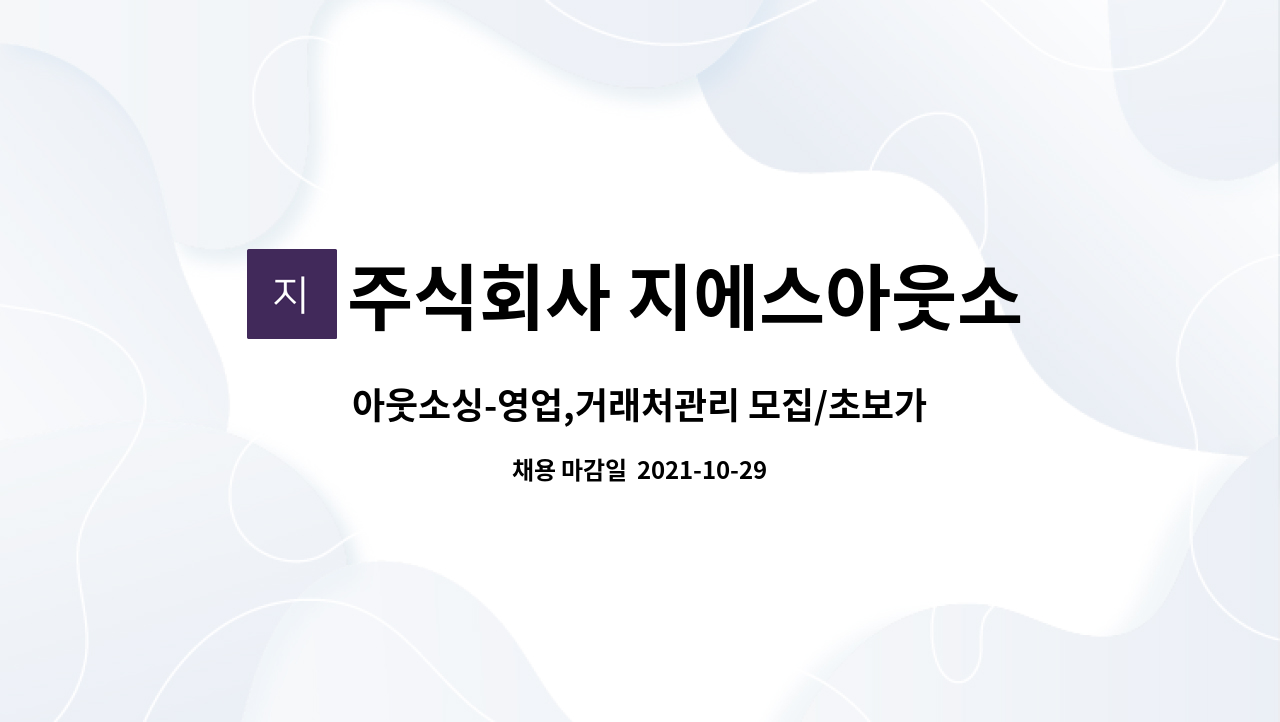 지

주식회사 지에스아웃소

아웃소싱-영업,거래처관리 모집/초보가

채용 마감일 2021-10-29